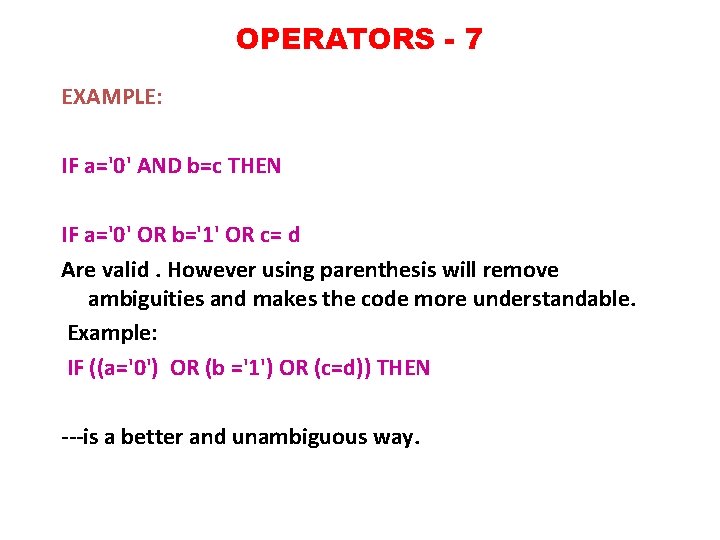 OPERATORS - 7

EXAMPLE:

IF a='0' AND b=c THEN

IF a='0' OR b='1' OR c= d

Are valid . However using parenthesis will remove ambiguities and makes the code more understandable.

Example:

IF ((a='0') OR (b ='1') OR (c=d)) THEN

---is a better and unambiguous way.